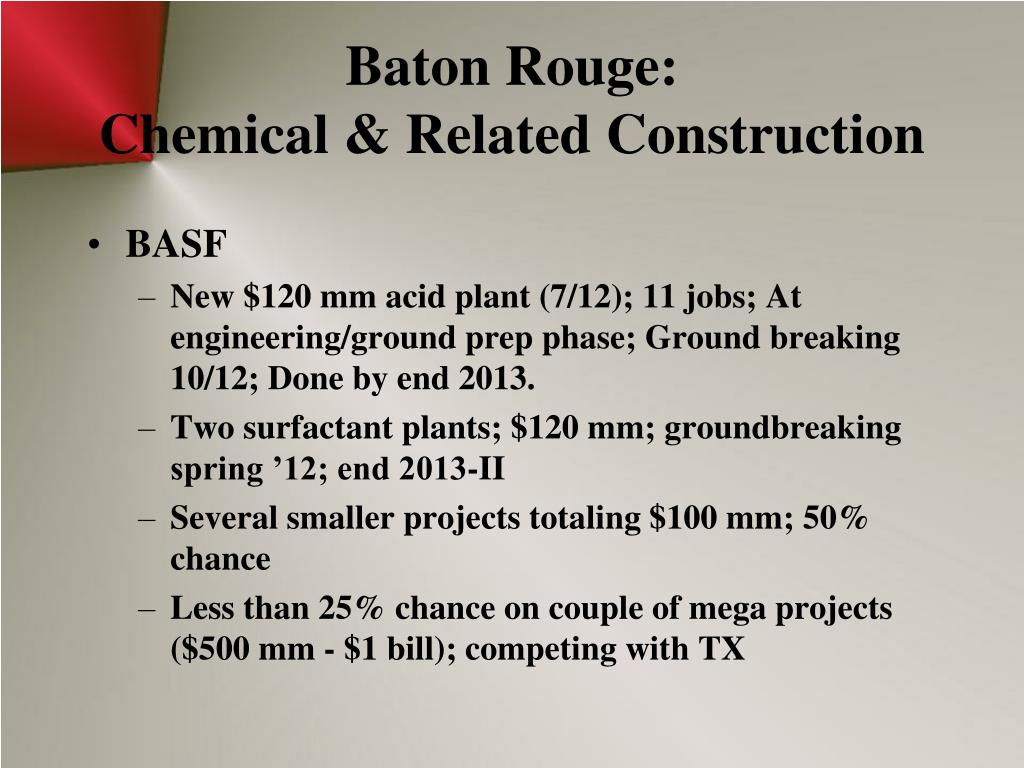 Baton Rouge:
Chemical & Related Construction

• BASF
– New \$120 mm acid plant (7/12); 11 jobs; At engineering/ground prep phase; Ground breaking 10/12; Done by end 2013.
– Two surfactant plants; \$120 mm; groundbreaking spring ’12; end 2013-II
– Several smaller projects totaling \$100 mm; 50% chance
– Less than 25% chance on couple of mega projects (\$500 mm - \$1 bill); competing with TX